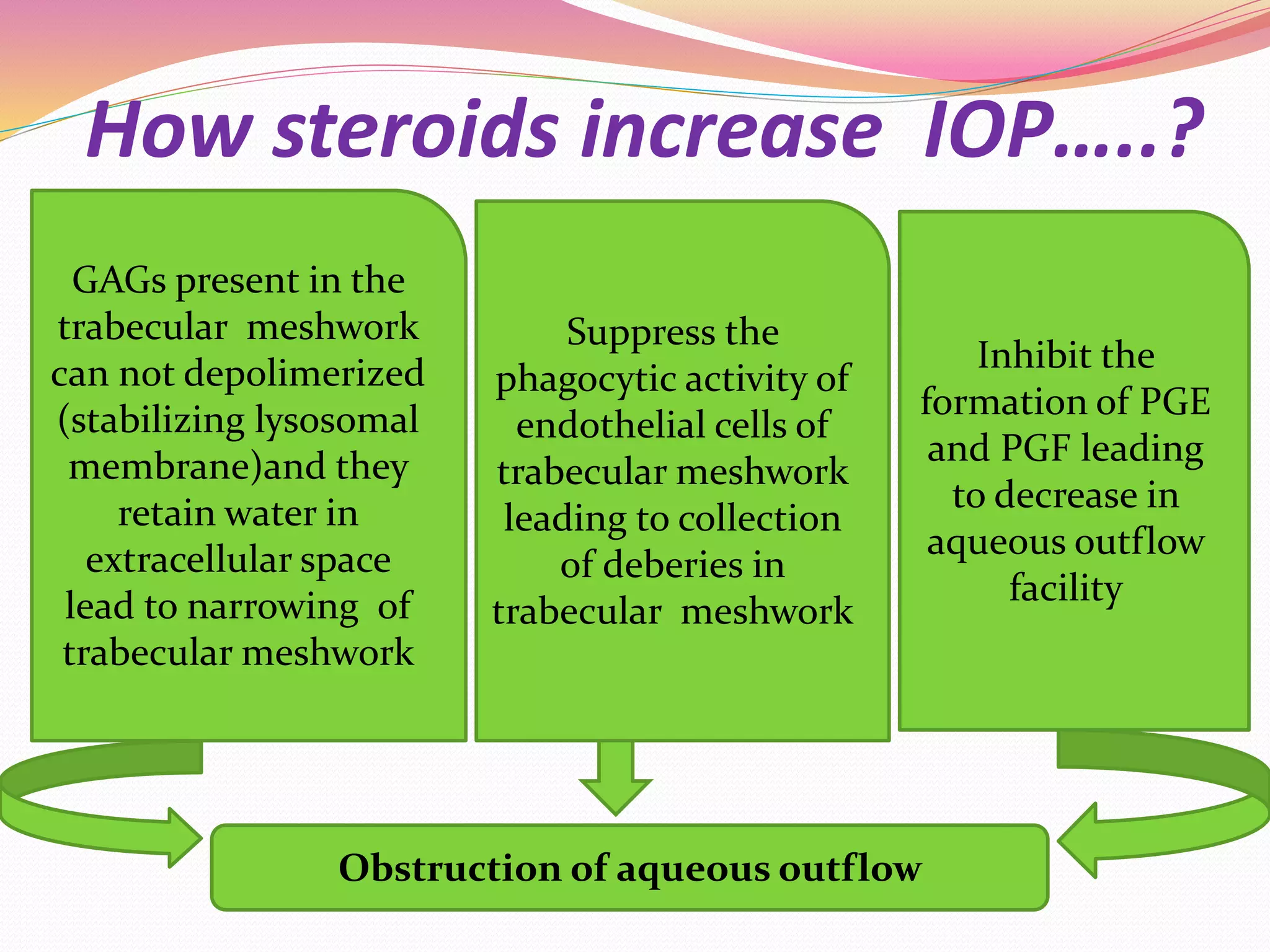 How steroids increase IOP…..?

GAGs present in the trabecular meshwork can not depolimerized (stabilizing lysosomal membrane)and they retain water in extracellular space lead to narrowing of trabecular meshwork

Suppress the phagocytic activity of endothelial cells of trabecular meshwork leading to collection of deberies in trabecular meshwork

Inhibit the formation of PGE and PGF leading to decrease in aqueous outflow facility

Obstruction of aqueous outflow